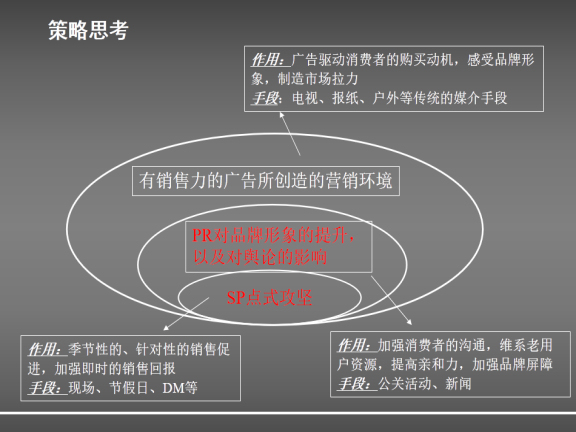 策略思考

作用：广告驱动消费者的购买动机，感受品牌形象，制造市场拉力
手段：电视、报纸、户外等传统的媒介手段

有销售力的广告所创造的营销环境

PR对品牌形象的提升，以及对舆论的影响

SP点式攻坚

作用：季节性的、针对性的销售促进，加强即时的销售回报
手段：现场、节假日、DM等

作用：加强消费者的沟通，维系老用户资源，提高亲和力，加强品牌屏障
手段：公关活动、新闻